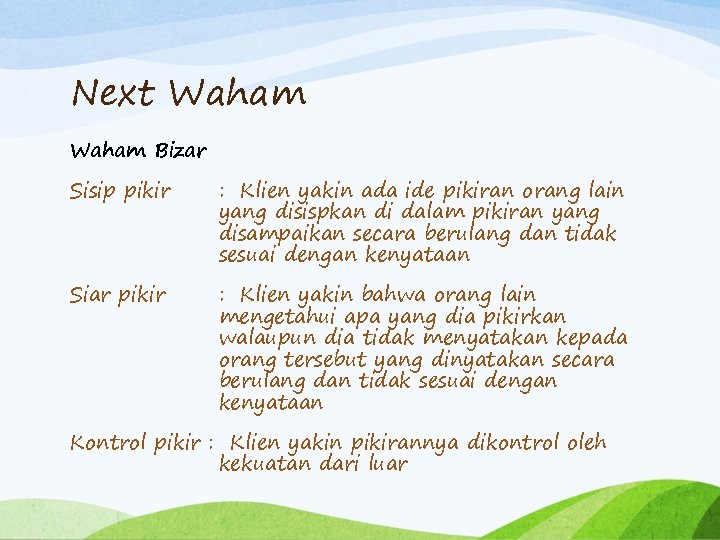 Next Waham

Waham Bizar

Sisip pikir : Klien yakin ada ide pikiran orang lain yang disispkan di dalam pikiran yang disampaikan secara berulang dan tidak sesuai dengan kenyataan

Siar pikir : Klien yakin bahwa orang lain mengetahui apa yang dia pikirkan walaupun dia tidak menyatakan kepada orang tersebut yang dinyatakan secara berulang dan tidak sesuai dengan kenyataan

Kontrol pikir : Klien yakin pikirannya dikontrol oleh kekuatan dari luar